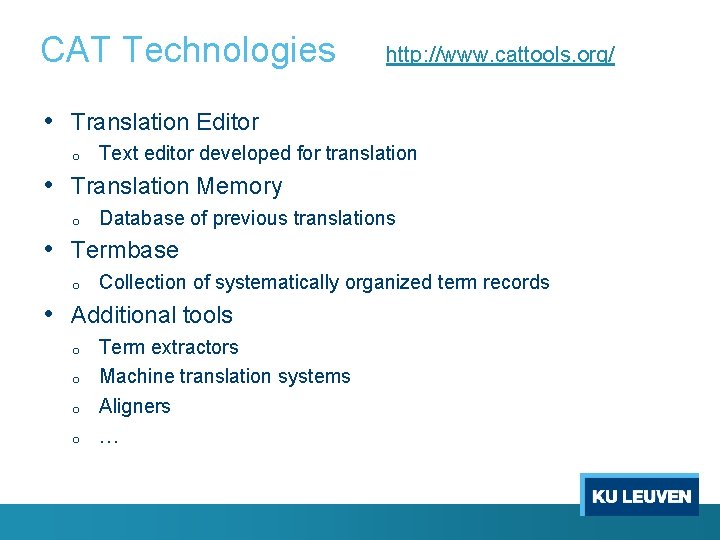 CAT Technologies http://www.cattools.org/

• Translation Editor
  o Text editor developed for translation
• Translation Memory
  o Database of previous translations
• Termbase
  o Collection of systematically organized term records
• Additional tools
  o Term extractors
  o Machine translation systems
  o Aligners
  o …

KU LEUVEN